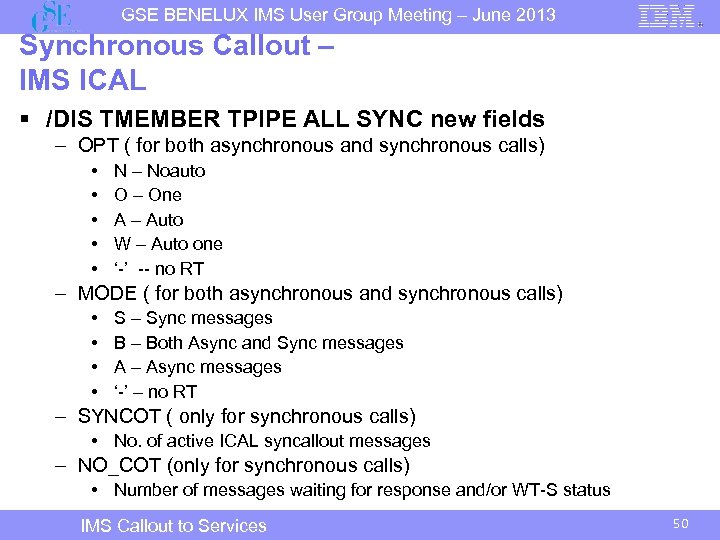 GSE

GSE BENELUX IMS User Group Meeting – June 2013

IBM

Synchronous Callout – IMS ICAL

▪ /DIS TMEMBER TPIPE ALL SYNC new fields

– OPT ( for both asynchronous and synchronous calls)

• N – Noauto
• O – One
• A – Auto
• W – Auto one
• ‘-’ -- no RT

– MODE ( for both asynchronous and synchronous calls)

• S – Sync messages
• B – Both Async and Sync messages
• A – Async messages
• ‘-’ – no RT

– SYNCOT ( only for synchronous calls)

• No. of active ICAL syncallout messages

– NO_COT (only for synchronous calls)

• Number of messages waiting for response and/or WT-S status

IMS Callout to Services

50